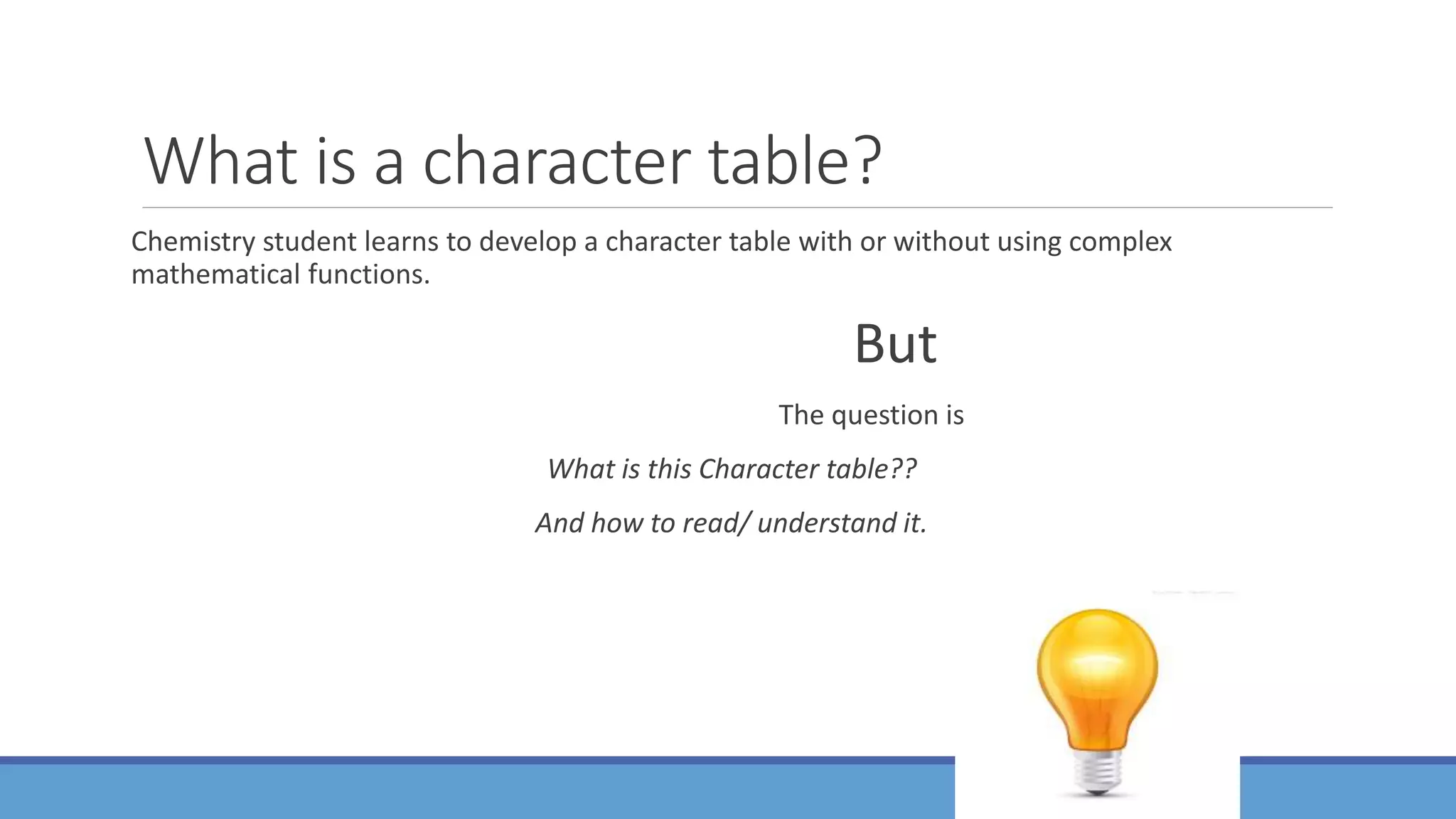 What is a character table?

Chemistry student learns to develop a character table with or without using complex mathematical functions.

But

The question is

What is this Character table??

And how to read/ understand it.